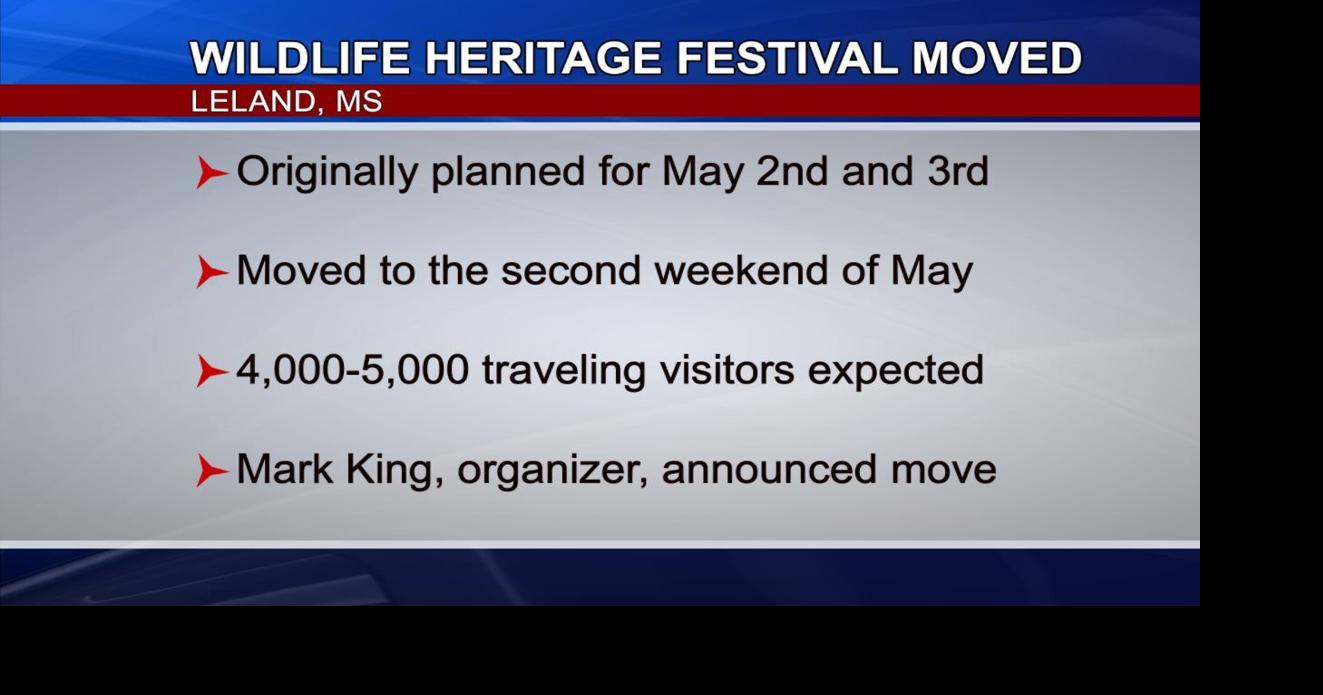 WILDLIFE HERITAGE FESTIVAL MOVED
LELAND, MS

➤ Originally planned for May 2nd and 3rd

➤ Moved to the second weekend of May

➤ 4,000-5,000 traveling visitors expected

➤ Mark King, organizer, announced move